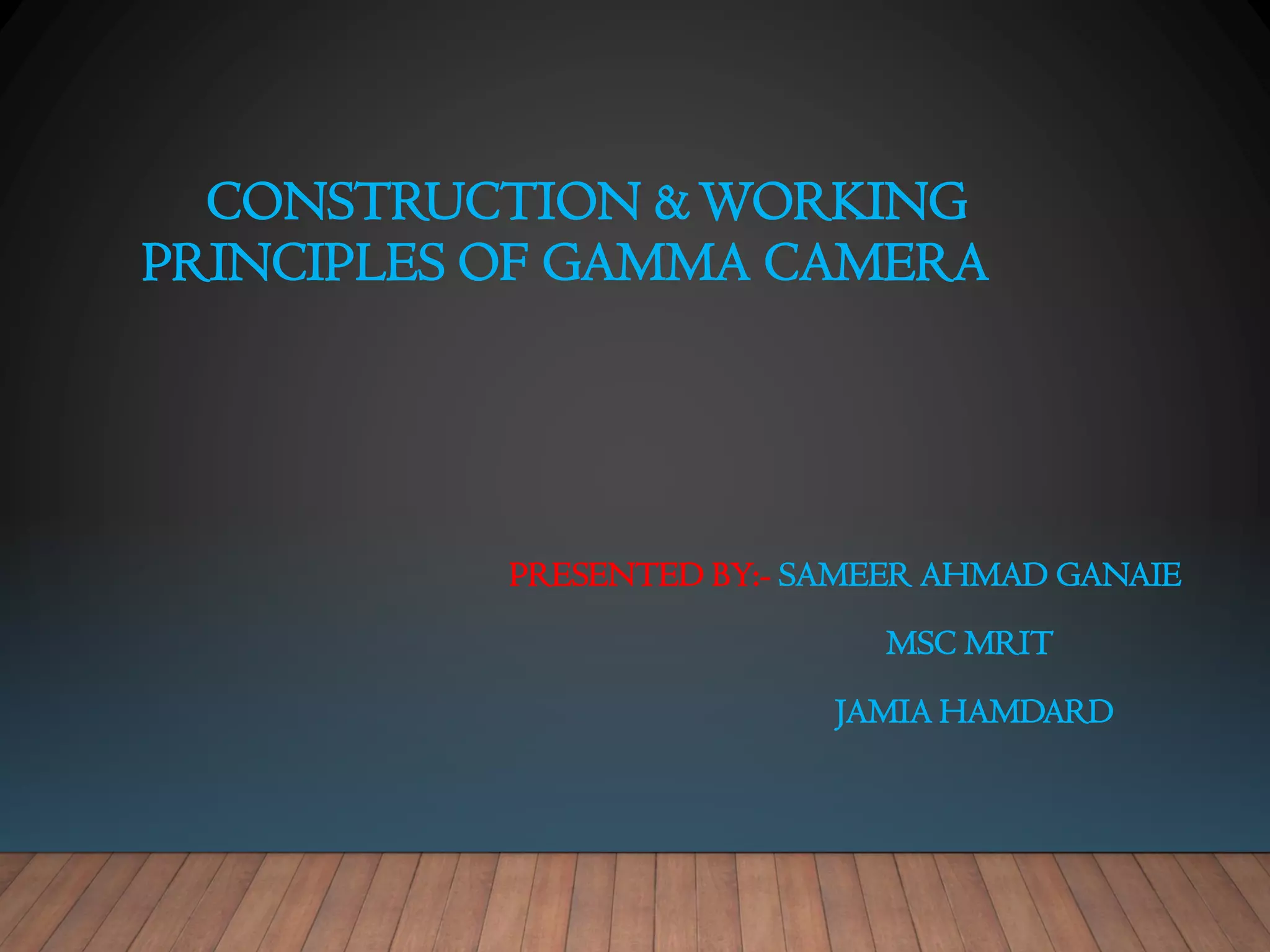 CONSTRUCTION & WORKING PRINCIPLES OF GAMMA CAMERA

PRESENTED BY:- SAMEER AHMAD GANAIE

MSC MRIT

JAMIA HAMDARD